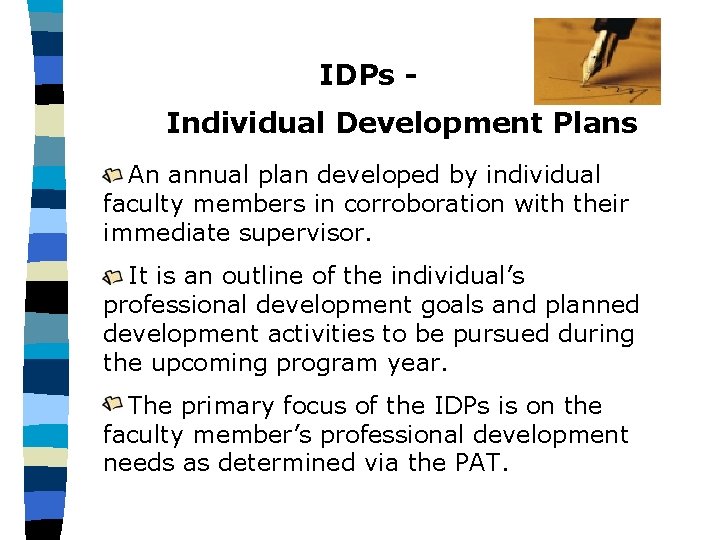 IDPs -
Individual Development Plans

An annual plan developed by individual faculty members in corroboration with their immediate supervisor.

It is an outline of the individual's professional development goals and planned development activities to be pursued during the upcoming program year.

The primary focus of the IDPs is on the faculty member's professional development needs as determined via the PAT.